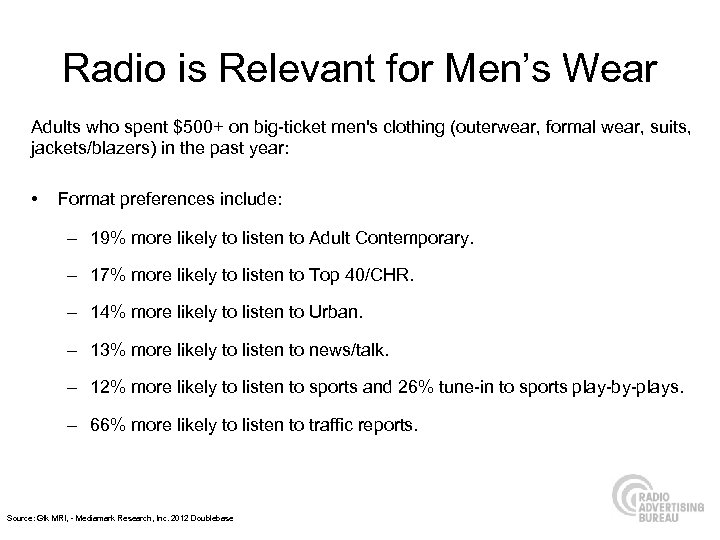 Radio is Relevant for Men's Wear

Adults who spent \$500+ on big-ticket men's clothing (outerwear, formal wear, suits, jackets/blazers) in the past year:

• Format preferences include:

– 19% more likely to listen to Adult Contemporary.

– 17% more likely to listen to Top 40/CHR.

– 14% more likely to listen to Urban.

– 13% more likely to listen to news/talk.

– 12% more likely to listen to sports and 26% tune-in to sports play-by-plays.

– 66% more likely to listen to traffic reports.

Source: GfK MRI, - Mediamark Research, Inc. 2012 Doublebase

RADIO ADVERTISING BUREAU